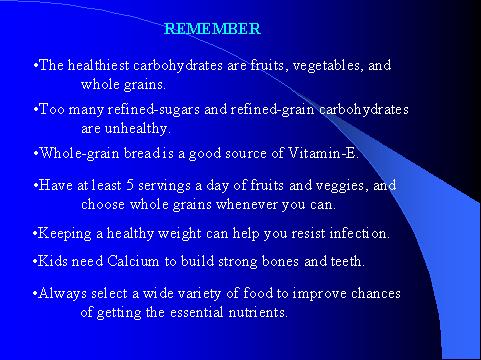 REMEMBER

•The healthiest carbohydrates are fruits, vegetables, and whole grains.

•Too many refined-sugars and refined-grain carbohydrates are unhealthy.

•Whole-grain bread is a good source of Vitamin-E.

•Have at least 5 servings a day of fruits and veggies, and choose whole grains whenever you can.

•Keeping a healthy weight can help you resist infection.

•Kids need Calcium to build strong bones and teeth.

•Always select a wide variety of food to improve chances of getting the essential nutrients.